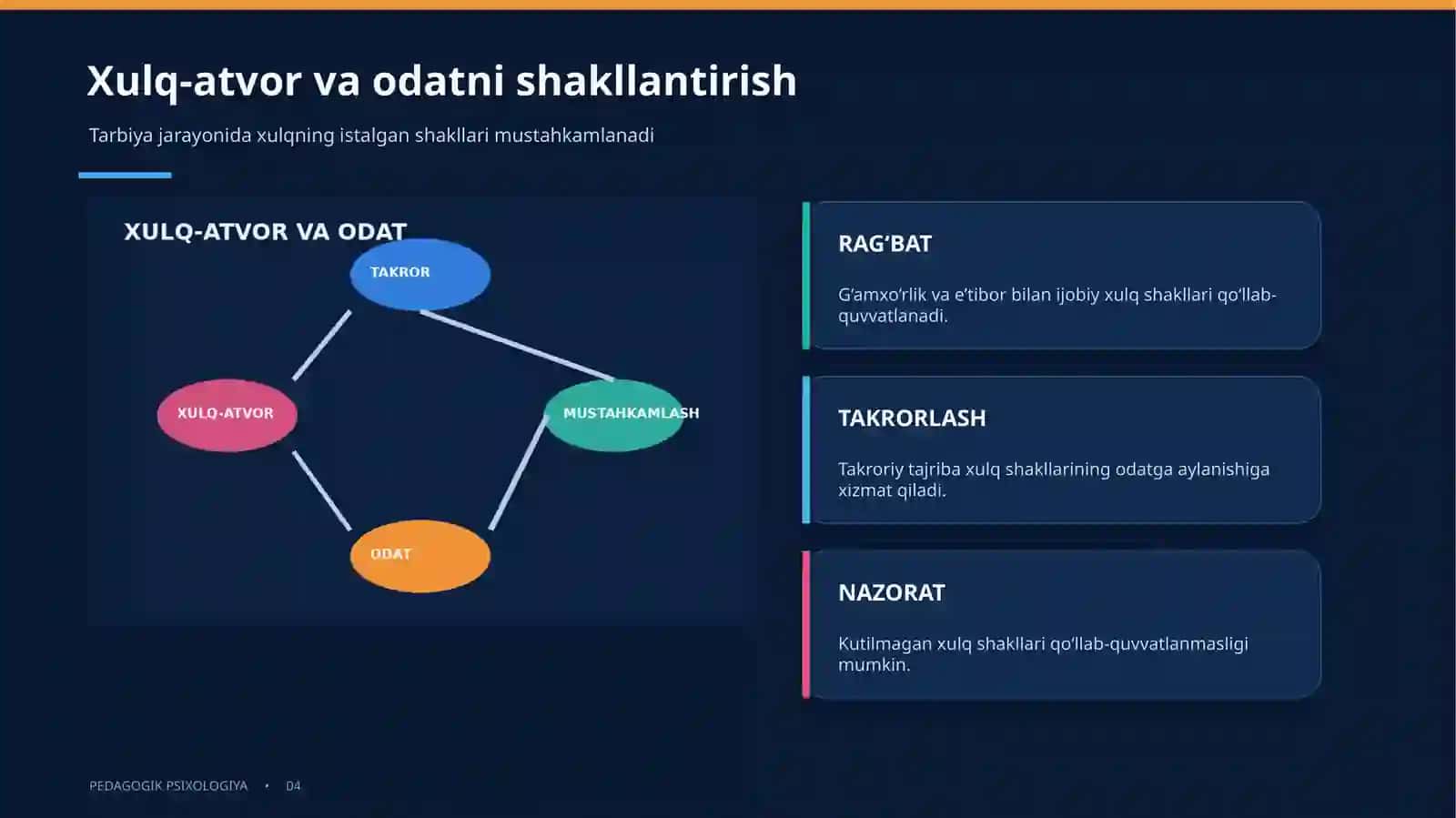 Xulq-atvor va odatni shakllantirish

Tarbiya jarayonida xulqning istalgan shakllari mustahkamlanadi

XULQ-ATVOR VA ODAT

TAKROR

XULQ-ATVOR

MUSTAHKAMLASH

ODAT

RAG'BAT

G'amxo'rlik va e'tibor bilan ijobiy xulq shakllari qo'llab-quvvatlanadi.

TAKRORLASH

Takroriy tajriba xulq shakllarining odatga aylanishiga xizmat qiladi.

NAZORAT

Kutilmagan xulq shakllari qo'llab-quvvatlanmasligi mumkin.

PEDAGOGIK PSIXOLOGIYA • 04